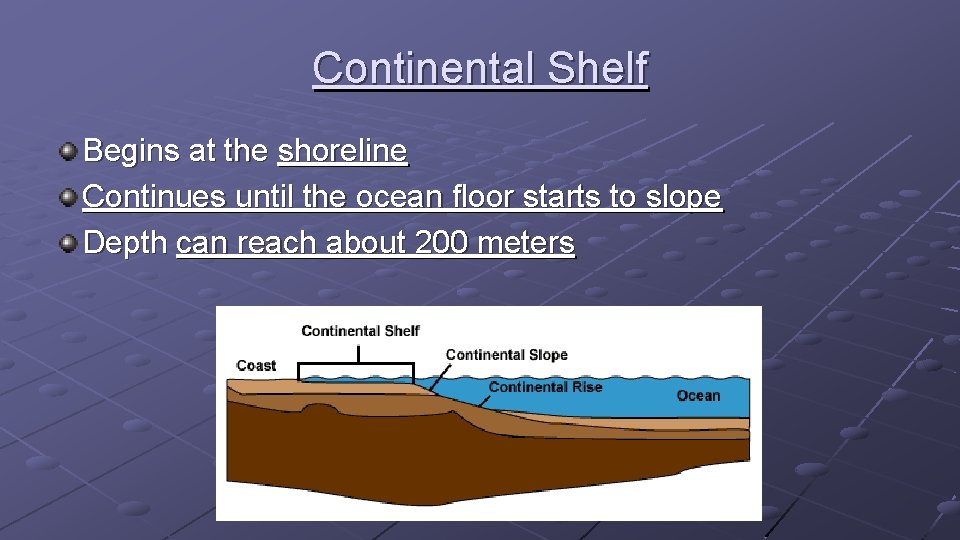 Continental Shelf

Begins at the shoreline
Continues until the ocean floor starts to slope
Depth can reach about 200 meters

Continental Shelf
Coast
Continental Slope
Continental Rise
Ocean